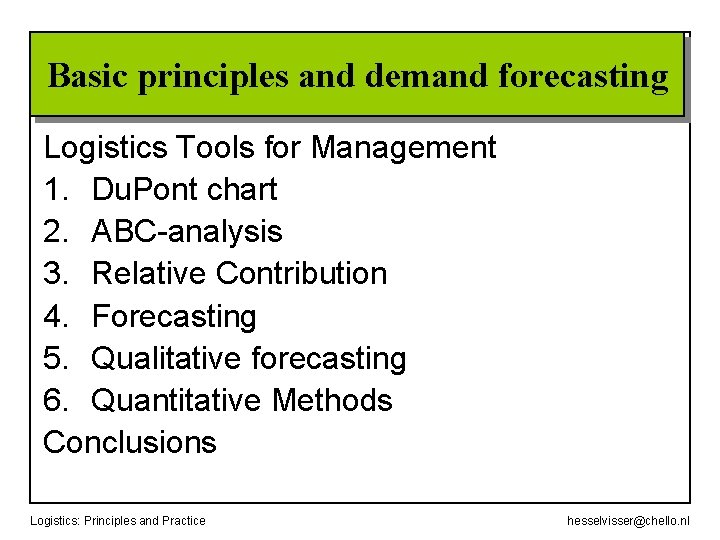 Basic principles and demand forecasting

Logistics Tools for Management
1. DuPont chart
2. ABC-analysis
3. Relative Contribution
4. Forecasting
5. Qualitative forecasting
6. Quantitative Methods
Conclusions

Logistics: Principles and Practice

hesselvisser@chello.nl